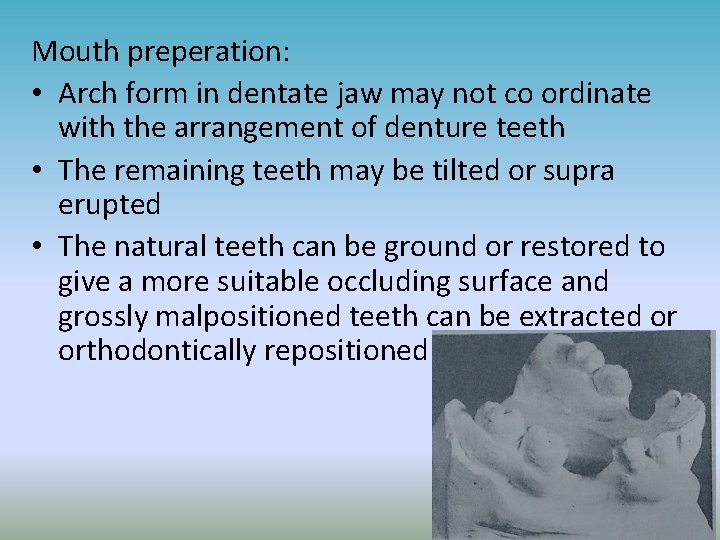 Mouth preperation:

• Arch form in dentate jaw may not co ordinate with the arrangement of denture teeth

• The remaining teeth may be tilted or supra erupted

• The natural teeth can be ground or restored to give a more suitable occluding surface and grossly malpositioned teeth can be extracted or orthodontically repositioned